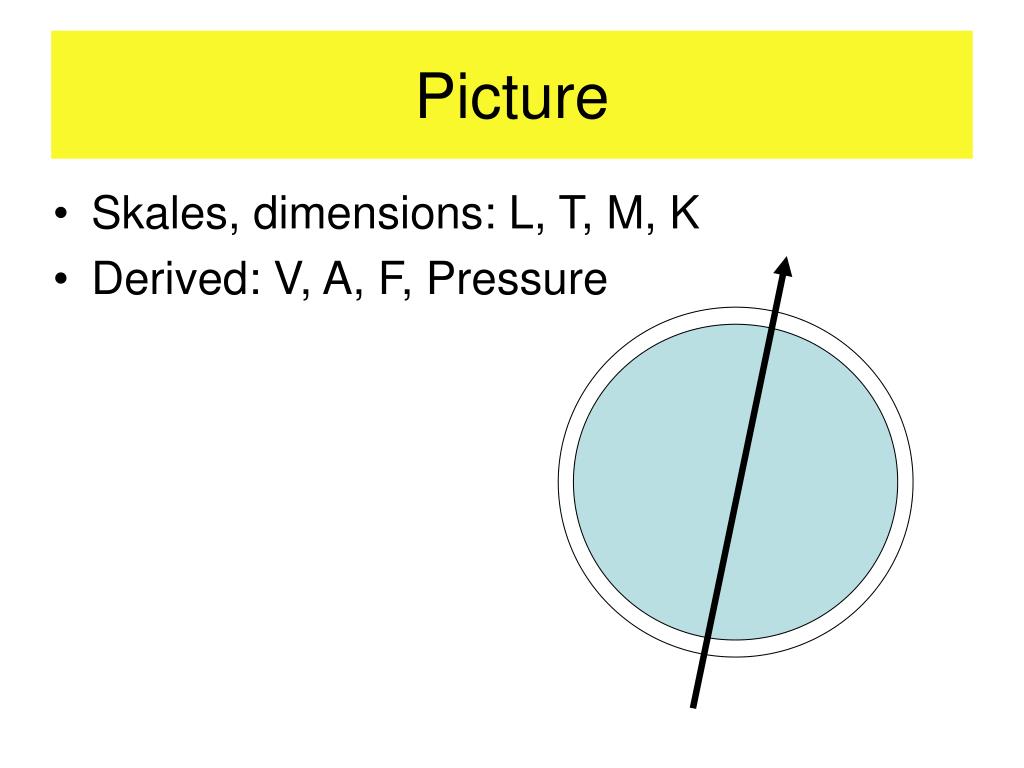 Picture

• Skales, dimensions: L, T, M, K
• Derived: V, A, F, Pressure